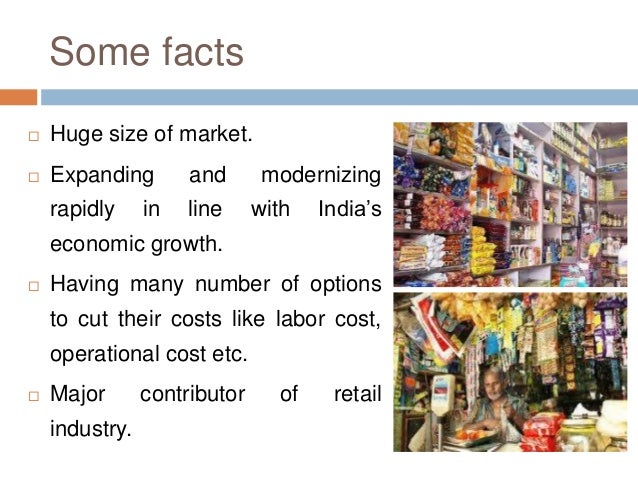 Some facts

□ Huge size of market.

□ Expanding and modernizing rapidly in line with India's economic growth.

□ Having many number of options to cut their costs like labor cost, operational cost etc.

□ Major contributor of retail industry.